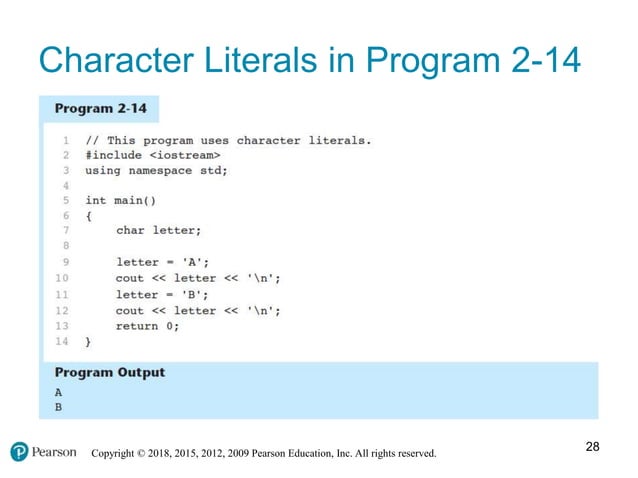 Character Literals in Program 2-14

Program 2-14

1 // This program uses character literals.
2 #include <iostream>
3 using namespace std;
4
5 int main()
6 {
7     char letter;
8
9     letter = 'A';
10    cout << letter << '\n';
11    letter = 'B';
12    cout << letter << '\n';
13    return 0;
14 }

Program Output

A
B

Pearson Copyright © 2018, 2015, 2012, 2009 Pearson Education, Inc. All rights reserved.

28